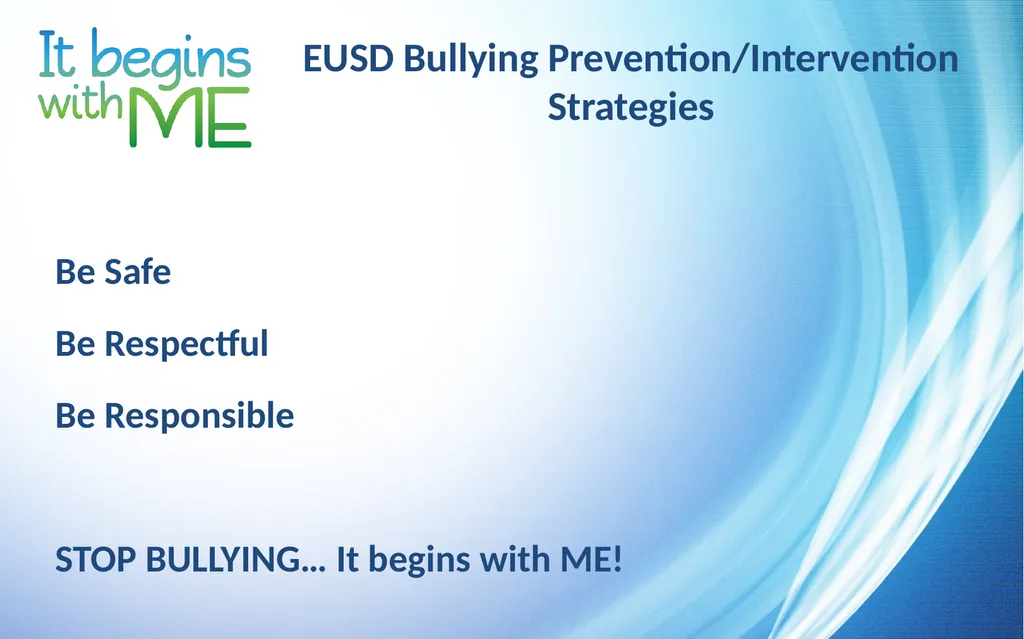 It begins with ME

EUSD Bullying Prevention/Intervention Strategies

Be Safe

Be Respectful

Be Responsible

STOP BULLYING… It begins with ME!